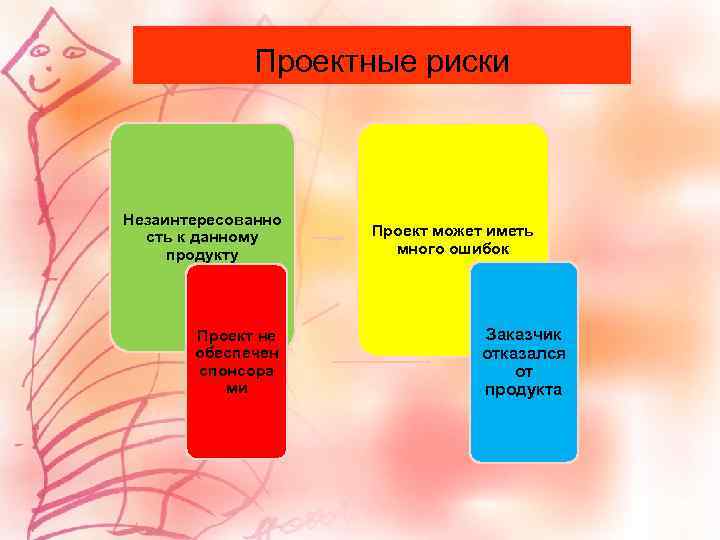 Проектные риски

Незаинтересованность к данному продукту

Проект не обеспечен спонсорами

Проект может иметь много ошибок

Заказчик отказался от продукта